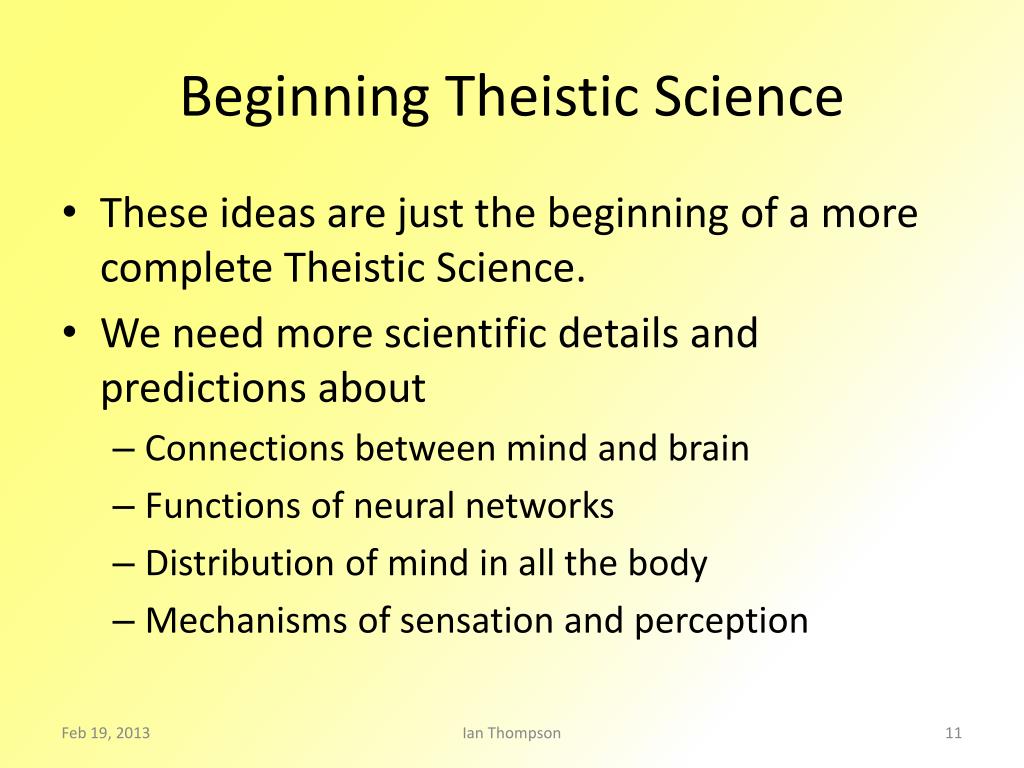 Beginning Theistic Science

• These ideas are just the beginning of a more complete Theistic Science.
• We need more scientific details and predictions about
– Connections between mind and brain
– Functions of neural networks
– Distribution of mind in all the body
– Mechanisms of sensation and perception

Feb 19, 2013
Ian Thompson
11